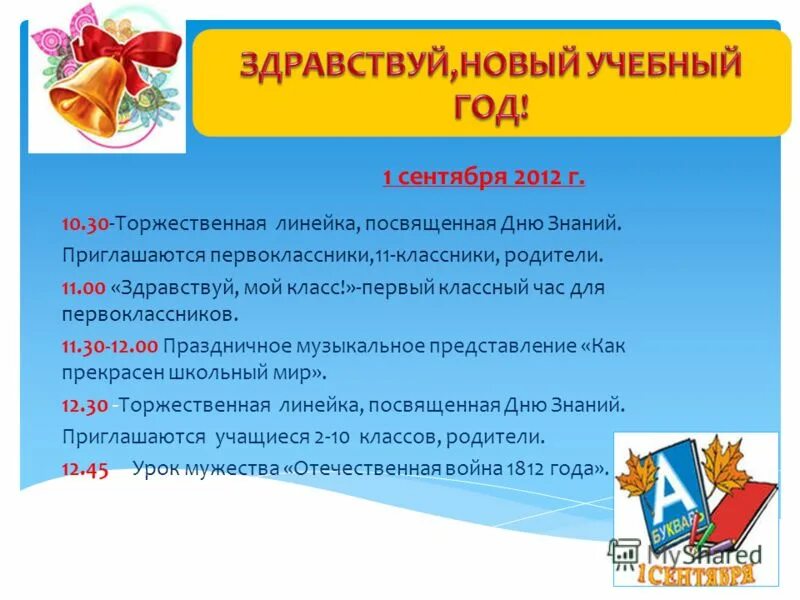 ЗДРАВСТВУЙ,НОВЫЙ УЧЕБНЫЙ ГОД!

1 сентября 2012 г.

10.30-Торжественная линейка, посвященная Дню Знаний. Приглашаются первоклассники,11-классники, родители.

11.00 «Здравствуй, мой класс!»-первый классный час для первоклассников.

11.30-12.00 Праздничное музыкальное представление «Как прекрасен школьный мир».

12.30 -Торжественная линейка, посвященная Дню Знаний. Приглашаются учащиеся 2-10 классов, родители.

12.45 Урок мужества «Отечественная война 1812 года».

А
БУКВАРЬ
MyShared
1 СЕНТЯБРЯ